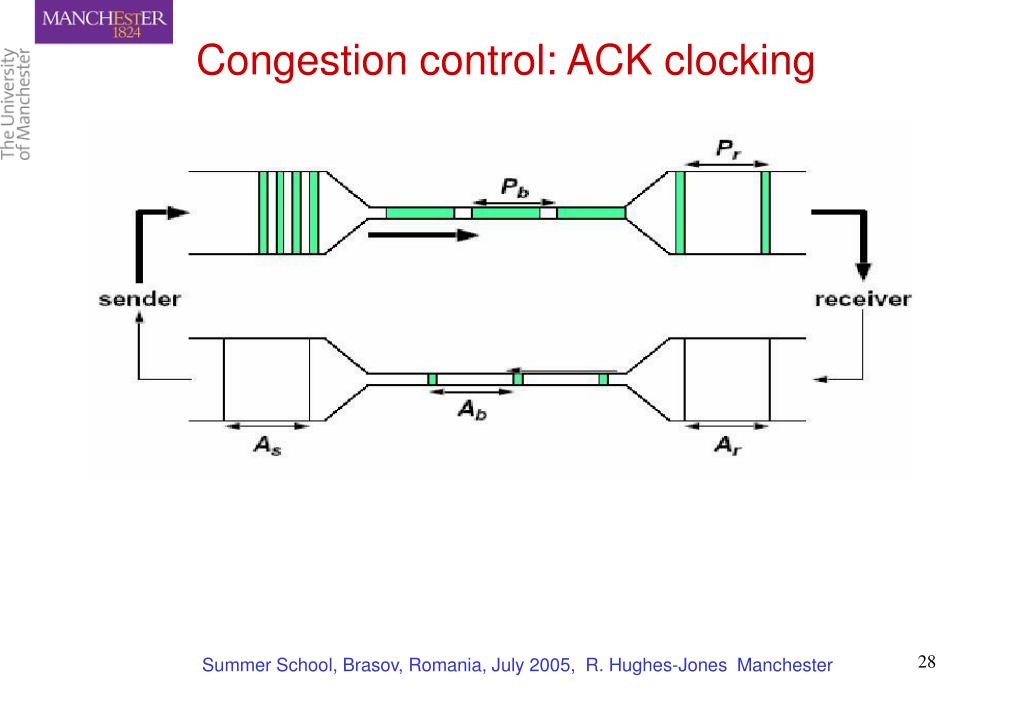 MANCHESTER
1824

The University
of Manchester

Congestion control: ACK clocking

$P_r$

$P_b$

sender

receiver

$A_b$

$A_s$

$A_r$

Summer School, Brasov, Romania, July 2005, R. Hughes-Jones Manchester

28